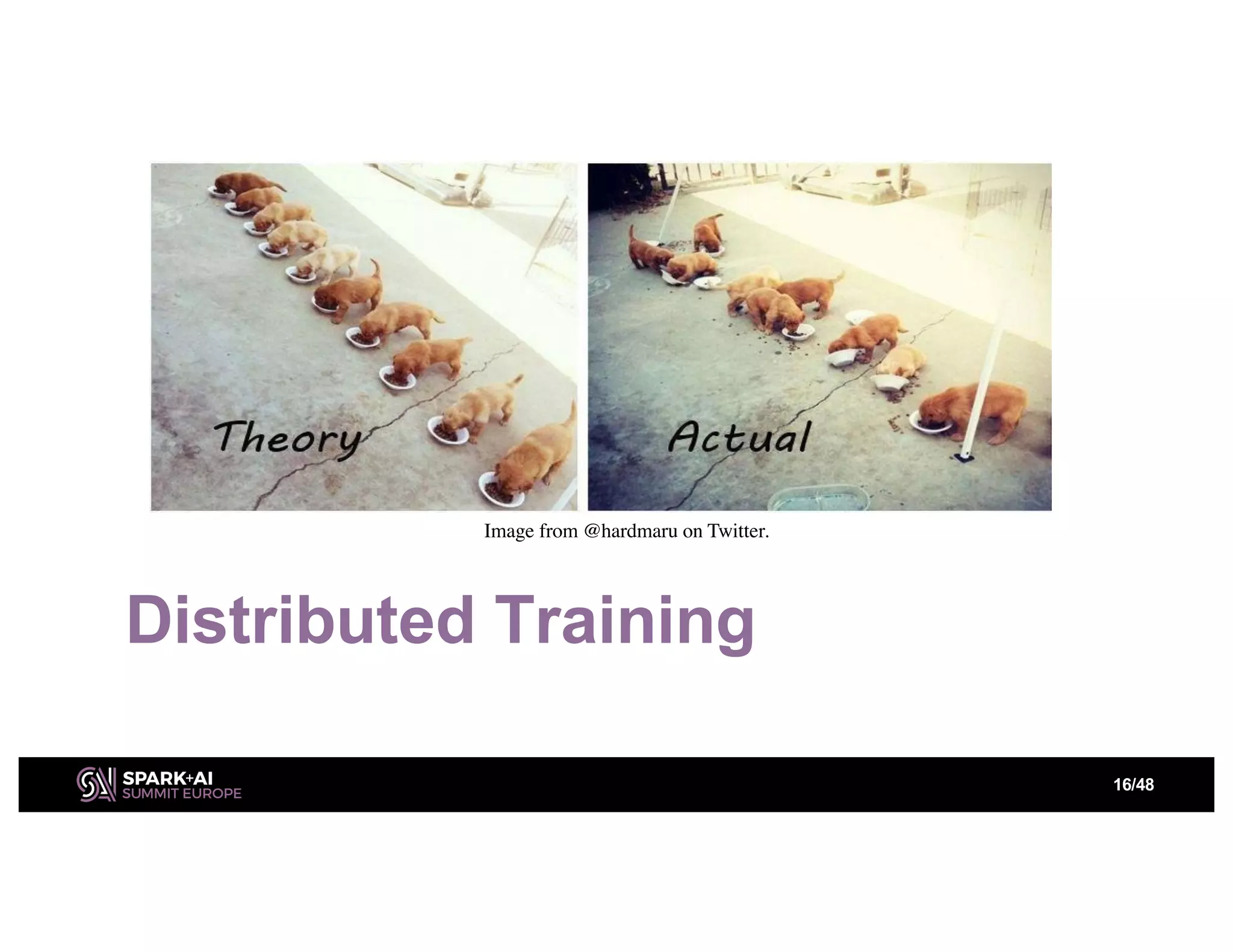 Theory

Actual

Image from @hardmaru on Twitter.

Distributed Training

SPARK+AI
SUMMIT EUROPE

16/48